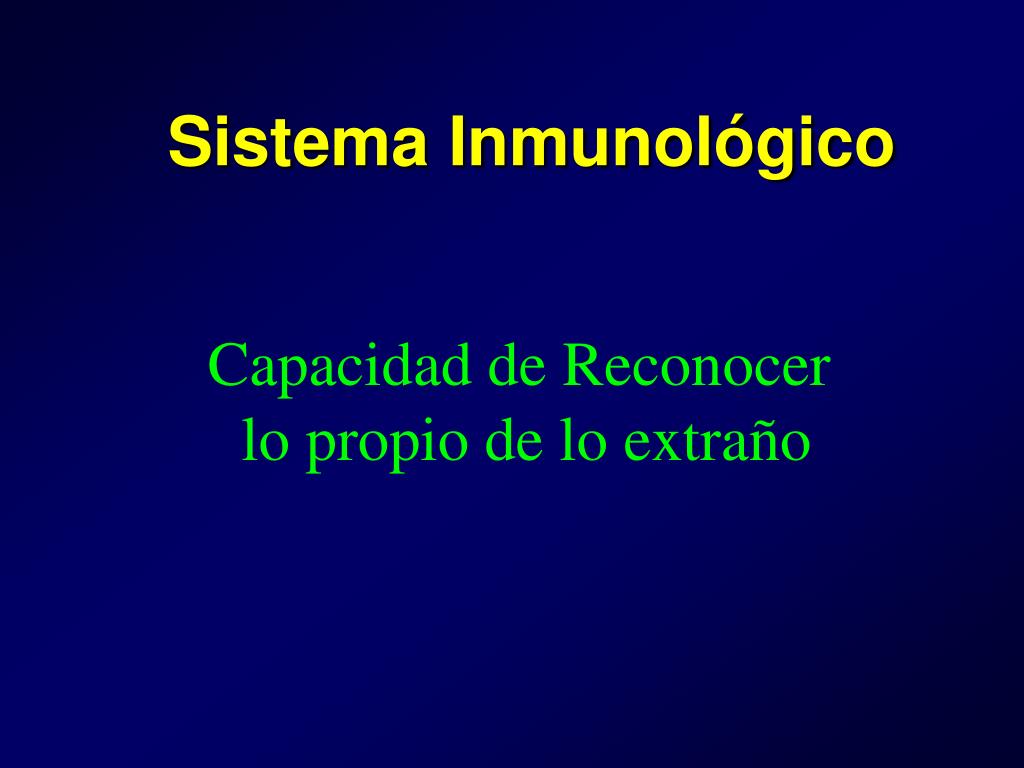 Sistema Inmunológico

Capacidad de Reconocer lo propio de lo extraño